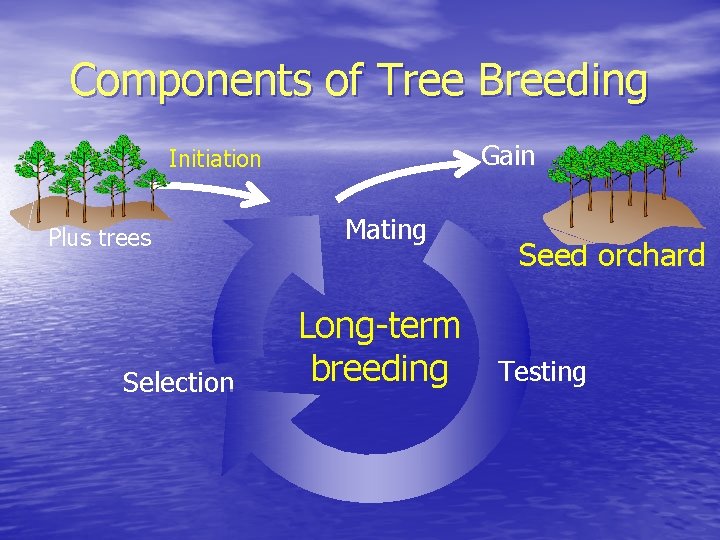 Components of Tree Breeding

Initiation

Gain

Plus trees

Mating

Seed orchard

Long-term breeding

Selection

Testing